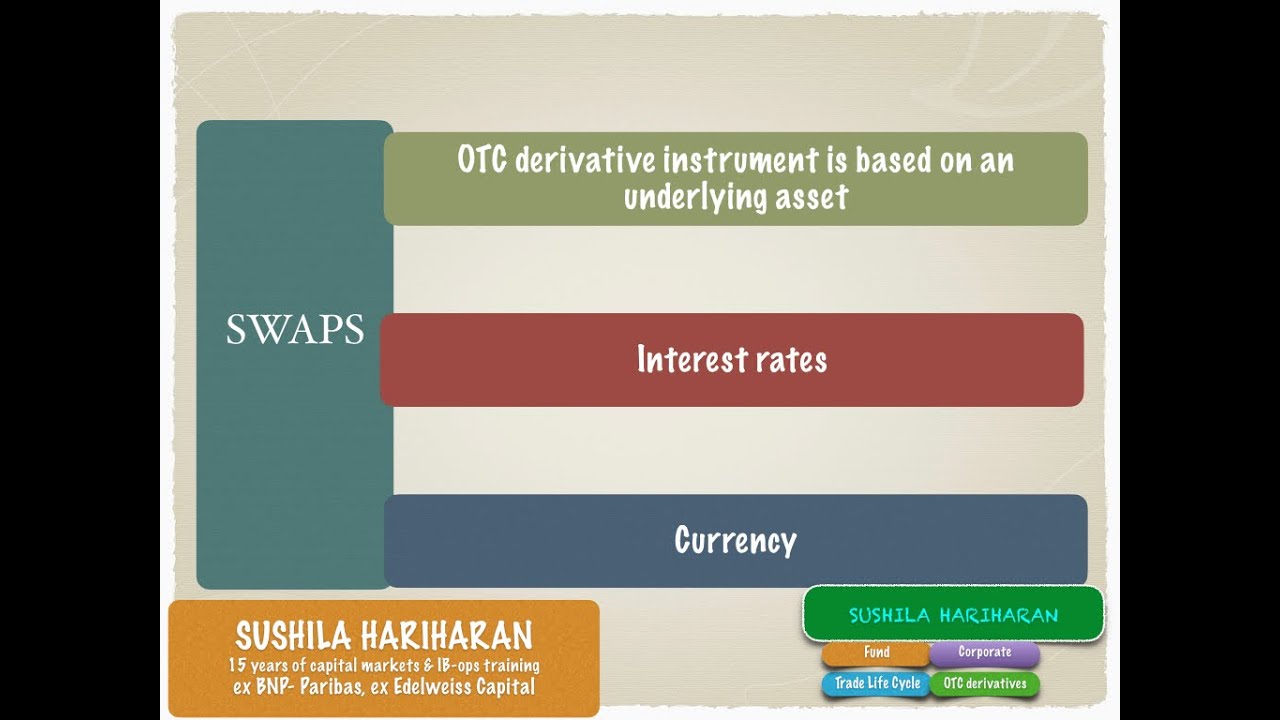 SWAPS

OTC derivative instrument is based on an underlying asset

Interest rates

Currency

SUSHILA HARIHARAN
15 years of capital markets & IB-ops training
ex BNP- Paribas, ex Edelweiss Capital

SUSHILA HARIHARAN
Fund
Corporate
Trade Life Cycle
OTC derivatives